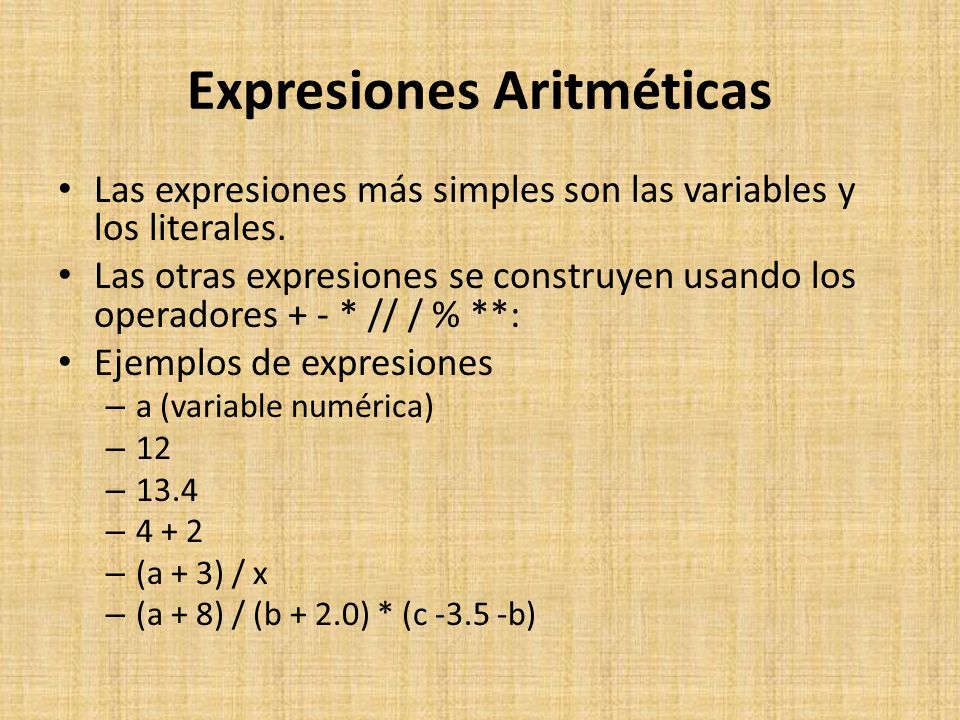 Expresiones Aritméticas

• Las expresiones más simples son las variables y los literales.
• Las otras expresiones se construyen usando los operadores + - * // / % **:
• Ejemplos de expresiones
– a (variable numérica)
– 12
– 13.4
– 4 + 2
– (a + 3) / x
– (a + 8) / (b + 2.0) * (c -3.5 -b)